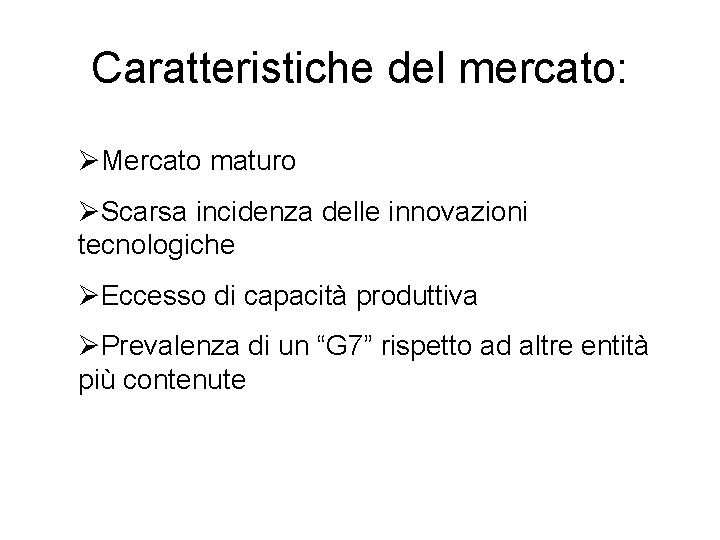 Caratteristiche del mercato:

➢Mercato maturo

➢Scarsa incidenza delle innovazioni tecnologiche

➢Eccesso di capacità produttiva

➢Prevalenza di un “G7” rispetto ad altre entità più contenute